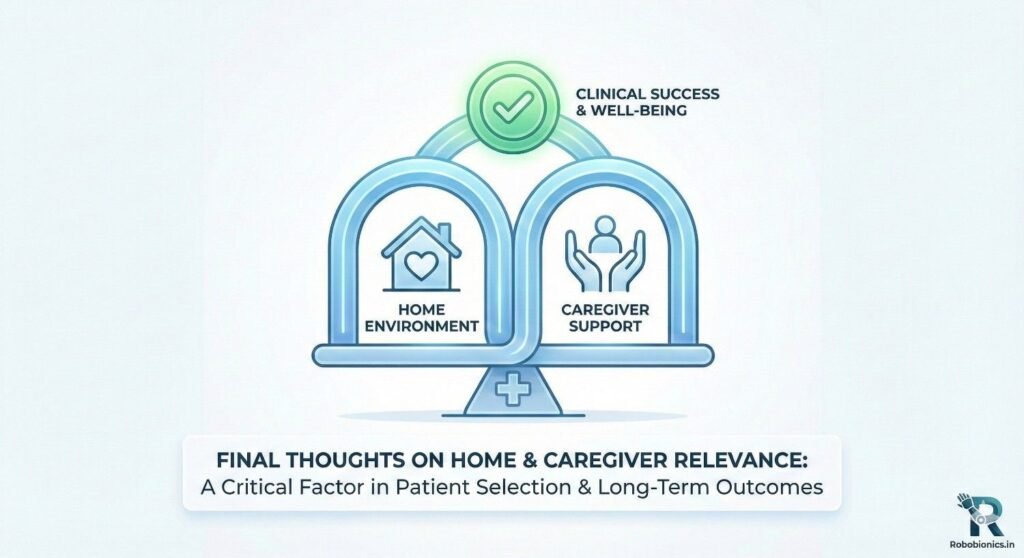 CLINICAL SUCCESS & WELL-BEING

HOME ENVIRONMENT

CAREGIVER SUPPORT

FINAL THOUGHTS ON HOME & CAREGIVER RELEVANCE:
A Critical Factor in Patient Selection & Long-Term Outcomes

Robobionics.in